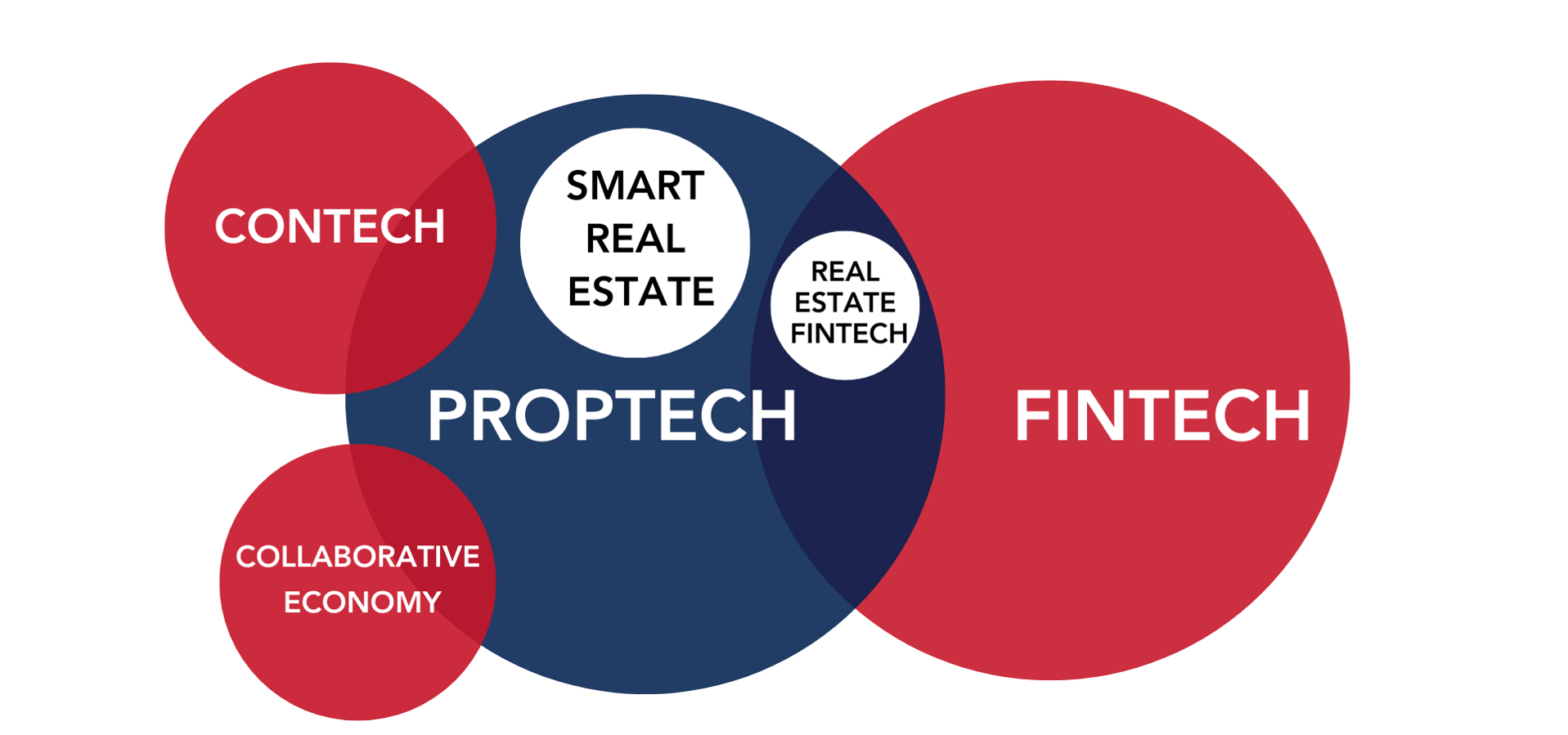 CONTECH

SMART REAL ESTATE

REAL ESTATE FINTECH

PROPTECH

FINTECH

COLLABORATIVE ECONOMY